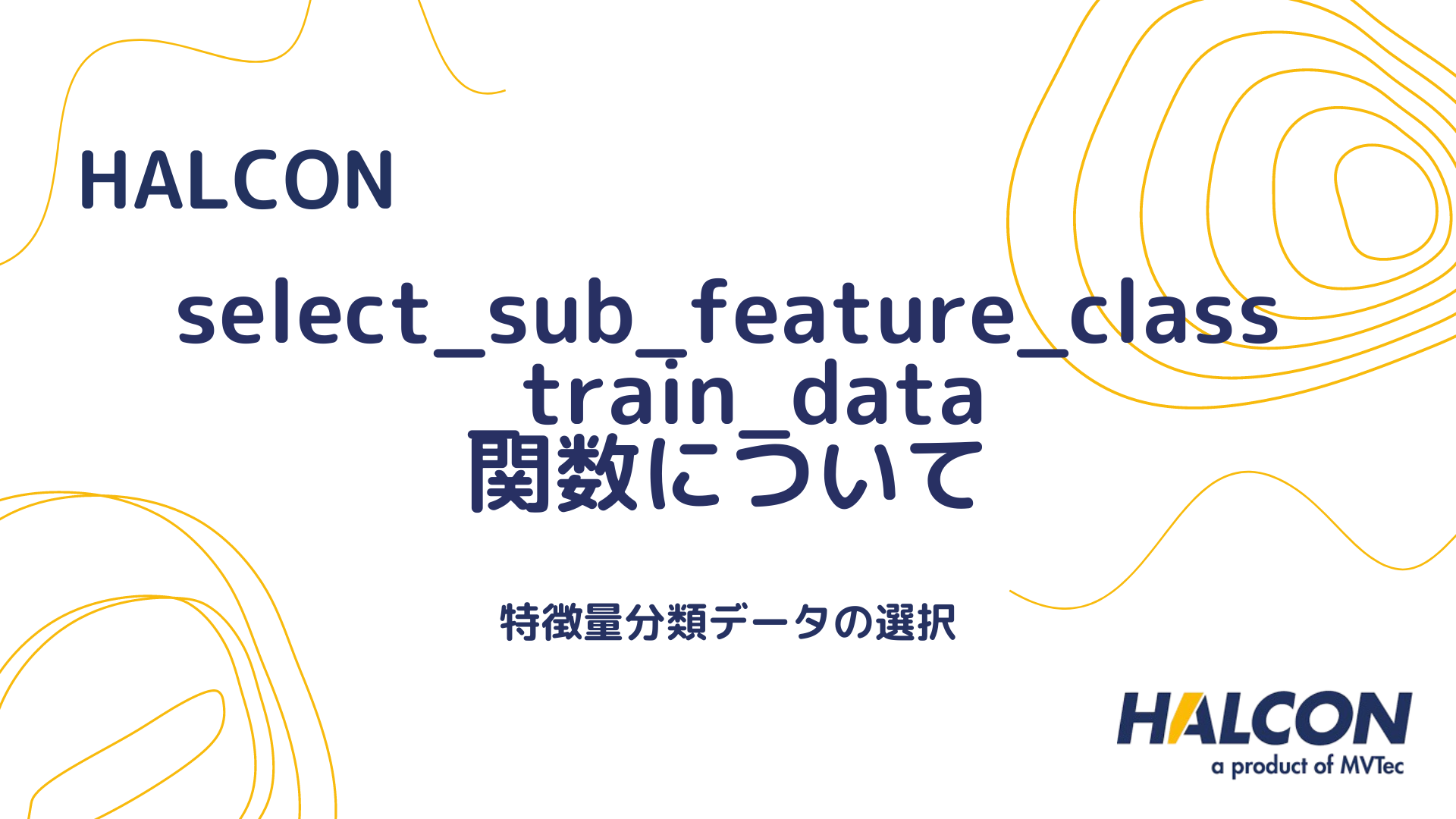 HALCON

select_sub_feature_class_train_data
関数について

特徴量分類データの選択

HALCON
a product of MVTec